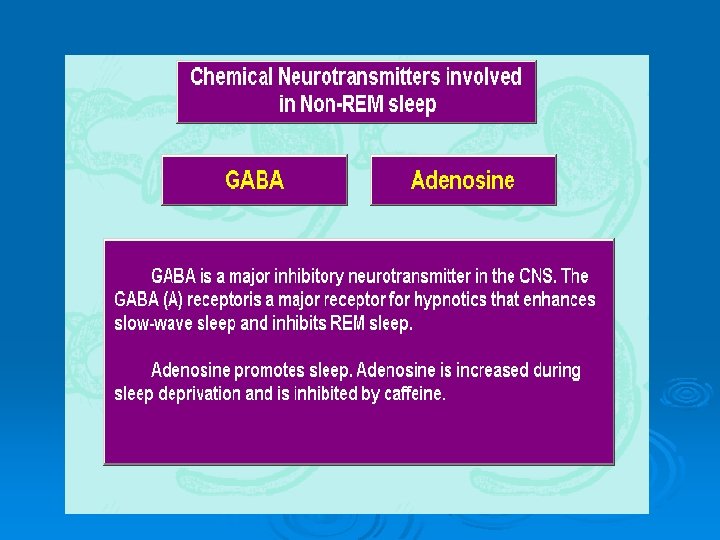 Chemical Neurotransmitters involved in Non-REM sleep

GABA

Adenosine

GABA is a major inhibitory neurotransmitter in the CNS. The GABA (A) receptoris a major receptor for hypnotics that enhances slow-wave sleep and inhibits REM sleep.

Adenosine promotes sleep. Adenosine is increased during sleep deprivation and is inhibited by caffeine.